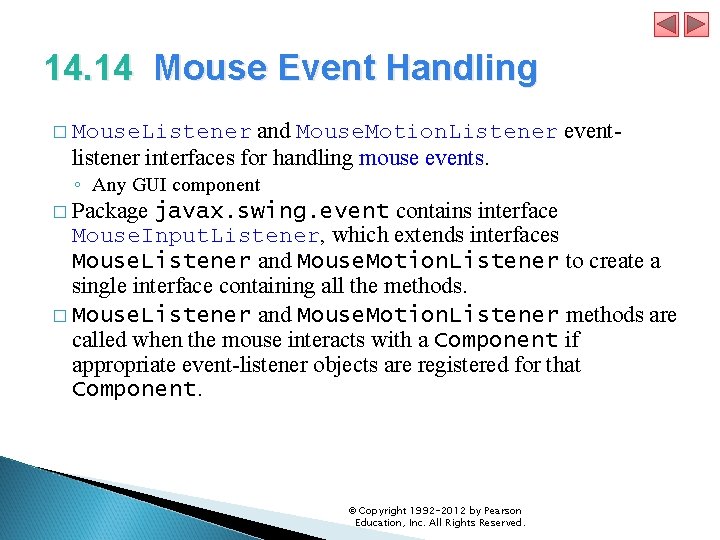 14.14 Mouse Event Handling

□ MouseListener and MouseMotionListener event-listener interfaces for handling mouse events.
◦ Any GUI component

□ Package javax.swing.event contains interface MouseInputListener, which extends interfaces MouseListener and MouseMotionListener to create a single interface containing all the methods.

□ MouseListener and MouseMotionListener methods are called when the mouse interacts with a Component if appropriate event-listener objects are registered for that Component.

© Copyright 1992-2012 by Pearson Education, Inc. All Rights Reserved.